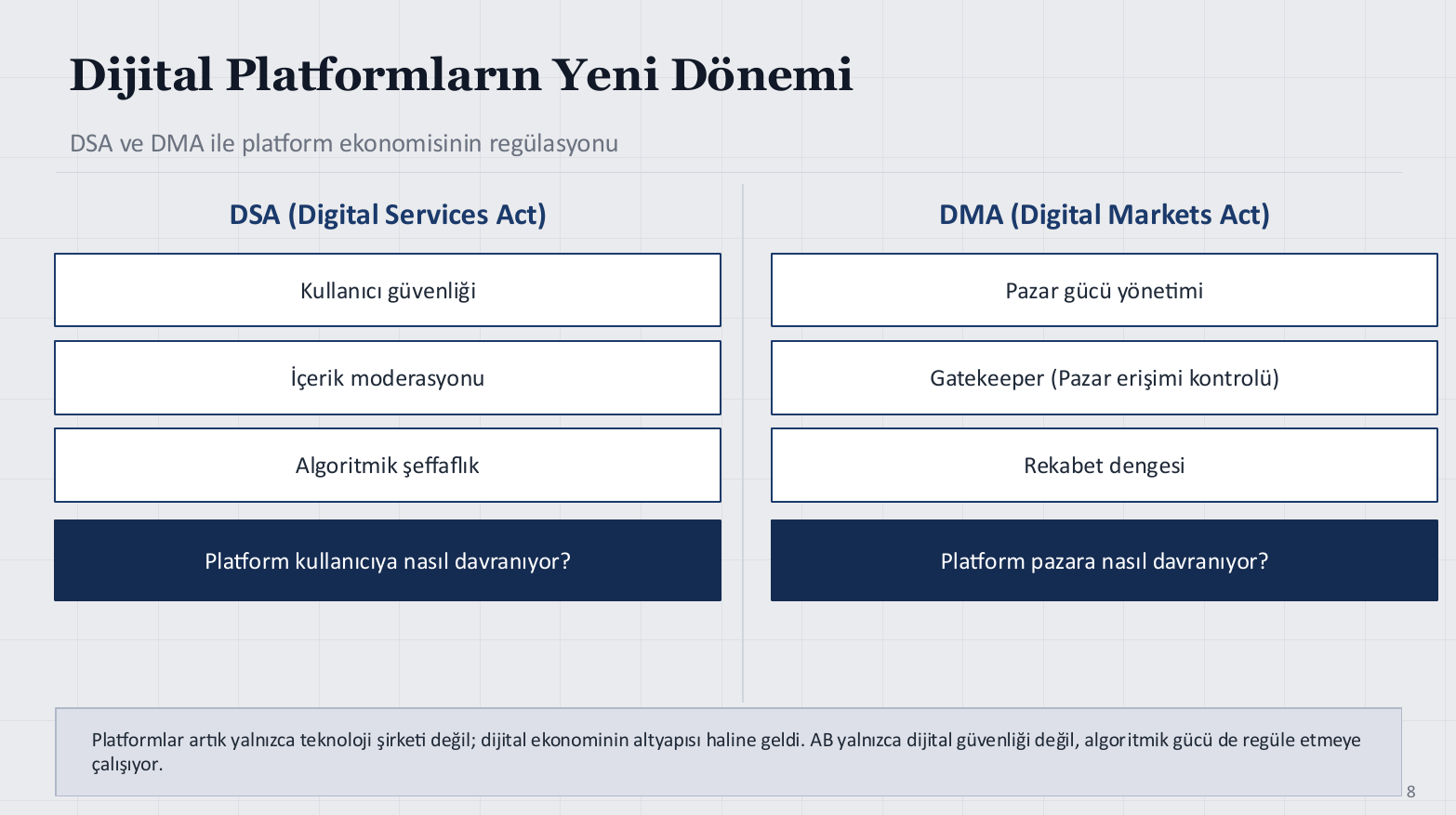 Dijital Platformların Yeni Dönemi

DSA ve DMA ile platform ekonomisinin regülasyonu

DSA (Digital Services Act)

Kullanıcı güvenliği

İçerik moderasyonu

Algoritmik şeffaflık

Platform kullanıcıya nasıl davranıyor?

DMA (Digital Markets Act)

Pazar gücü yönetimi

Gatekeeper (Pazar erişimi kontrolü)

Rekabet dengesi

Platform pazara nasıl davranıyor?

Platformlar artık yalnızca teknoloji şirketi değil; dijital ekonominin altyapısı haline geldi. AB yalnızca dijital güvenliği değil, algoritmik gücü de regüle etmeye çalışıyor.

8